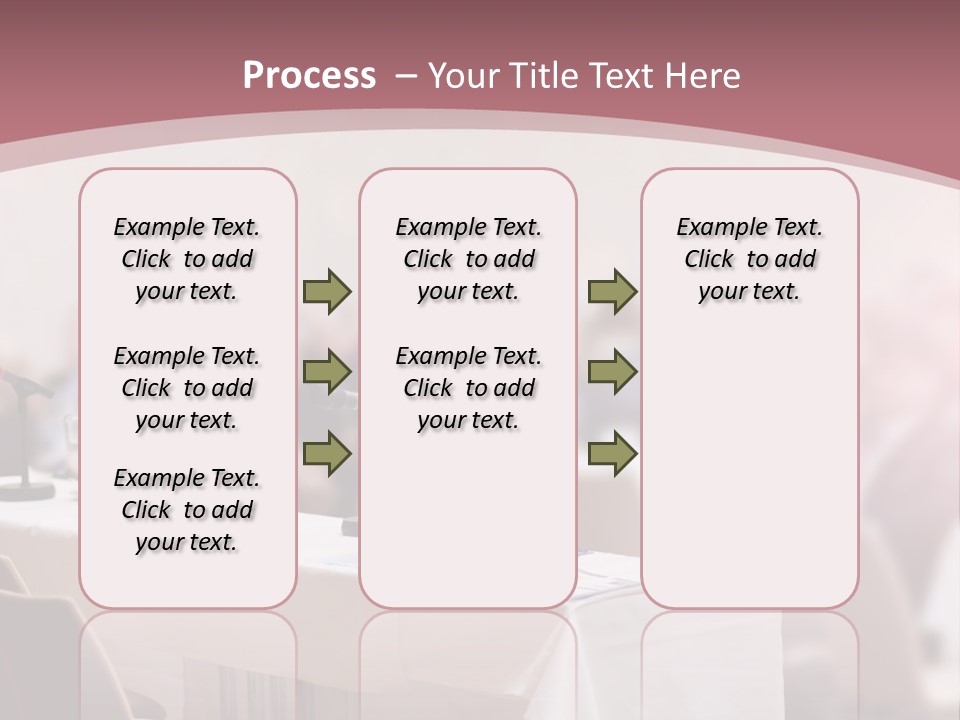 Process – Your Title Text Here

Example Text. Click to add your text.

Example Text. Click to add your text.

Example Text. Click to add your text.

Example Text. Click to add your text.

Example Text. Click to add your text.

Example Text. Click to add your text.